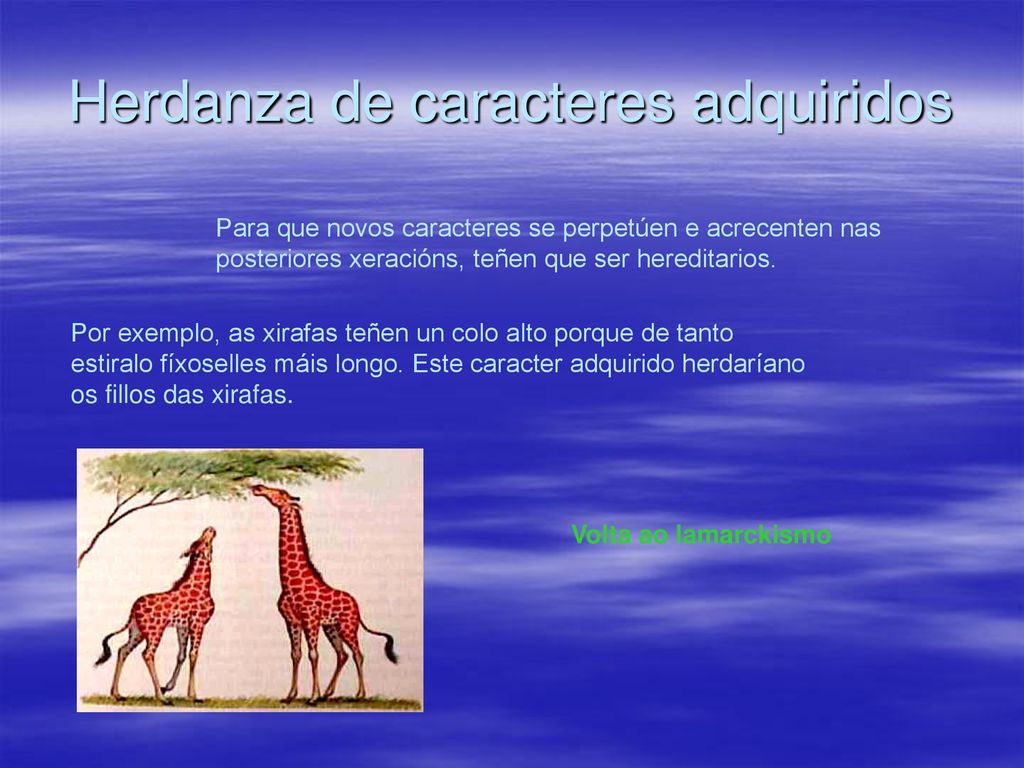 Herdanza de caracteres adquiridos

Para que novos caracteres se perpetúen e acrecenten nas posteriores xeracións, teñen que ser hereditarios.

Por exemplo, as xirafas teñen un colo alto porque de tanto estiralo fíxoselles máis longo. Este caracter adquirido herdaríano os fillos das xirafas.

Volta ao lamarckismo